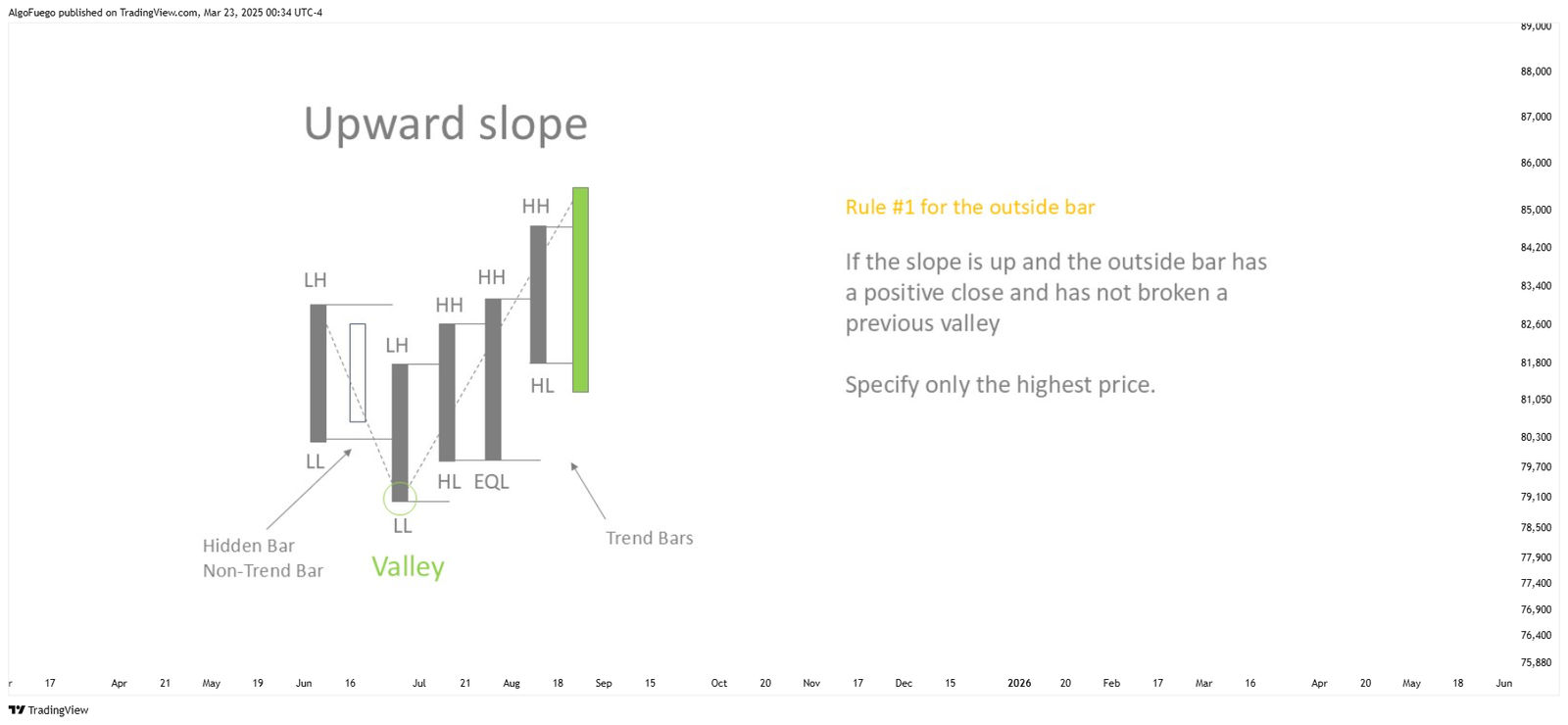 AlgoFuego published on TradingView.com, Mar 23, 2025 00:34 UTC-4

Upward slope

HH
LH
HH
HH
LH
HL
LL
HL EQL
LL
Hidden Bar
Non-Trend Bar
Valley
Trend Bars

Rule #1 for the outside bar

If the slope is up and the outside bar has a positive close and has not broken a previous valley

Specify only the highest price.

89,000
88,000
87,000
86,000
85,000
84,200
83,400
82,600
81,800
81,050
80,300
79,700
79,100
78,500
77,900
77,400
76,900
76,400
75,880

r 17 Apr 21 May 19 Jun 16 Jul 21 Aug 18 Sep 15 Oct 20 Nov 17 Dec 15 2026 20 Feb 17 Mar 16 Apr 20 May 18 Jun

TradingView